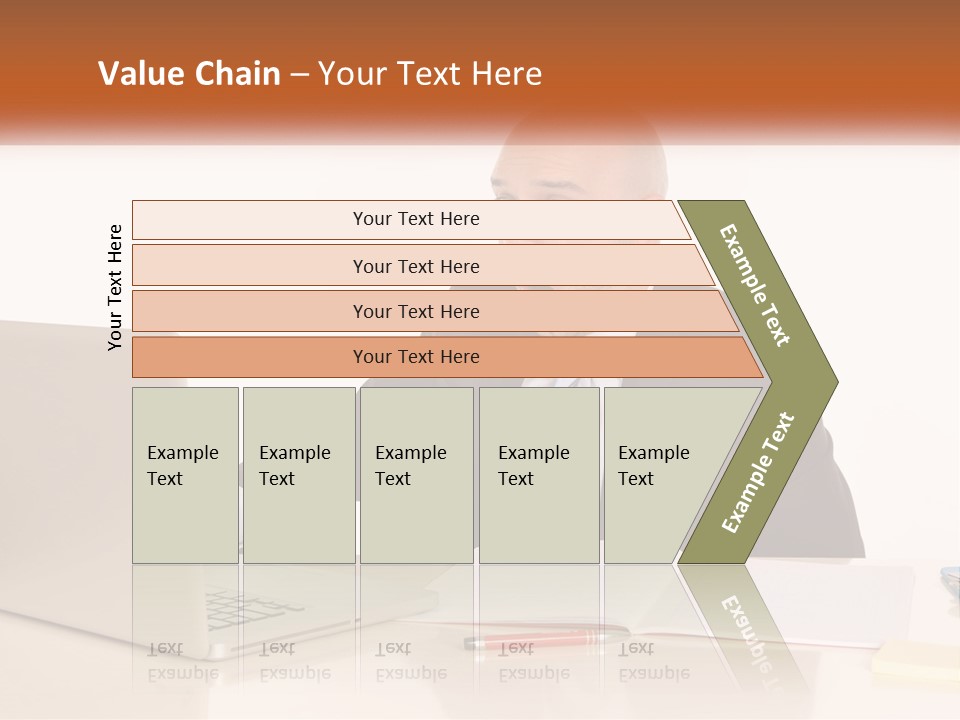 Value Chain – Your Text Here

Your Text Here

Your Text Here

Your Text Here

Your Text Here

Your Text Here

Example Text

Example Text

Example Text

Example Text

Example Text

Example Text

Example Text